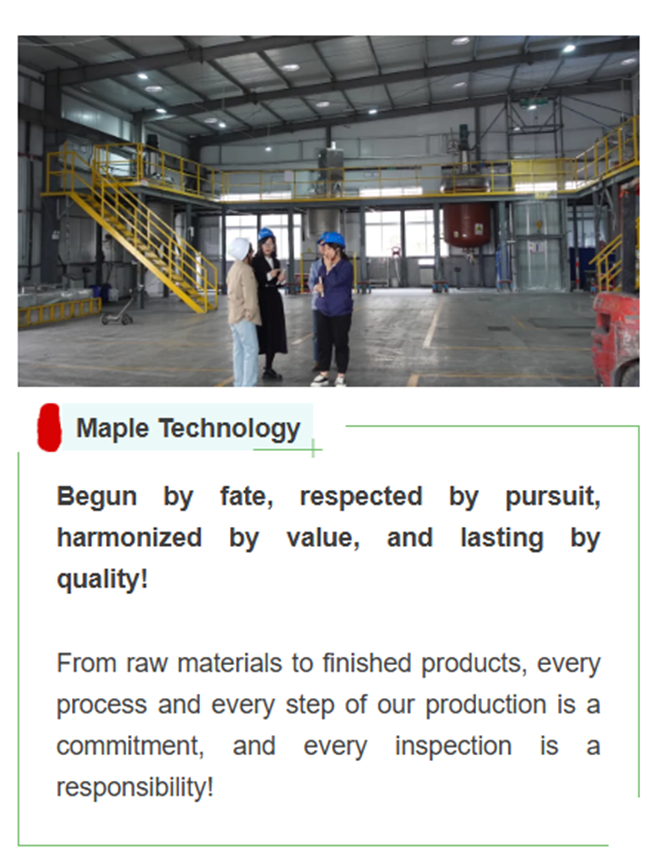 Maple Technology

Begun by fate, respected by pursuit, harmonized by value, and lasting by quality!

From raw materials to finished products, every process and every step of our production is a commitment, and every inspection is a responsibility!